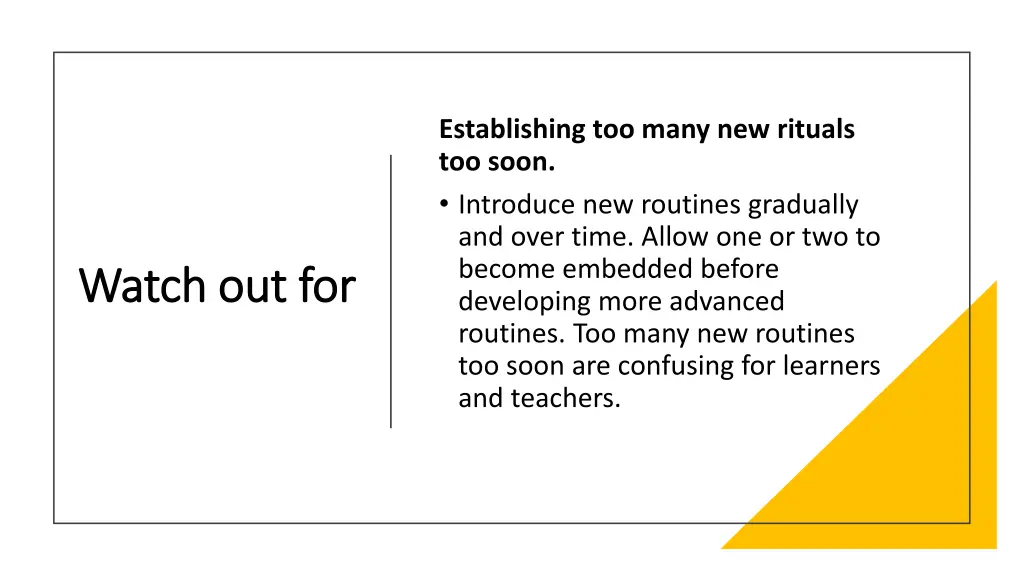 Watch out for

Establishing too many new rituals too soon.

• Introduce new routines gradually and over time. Allow one or two to become embedded before developing more advanced routines. Too many new routines too soon are confusing for learners and teachers.